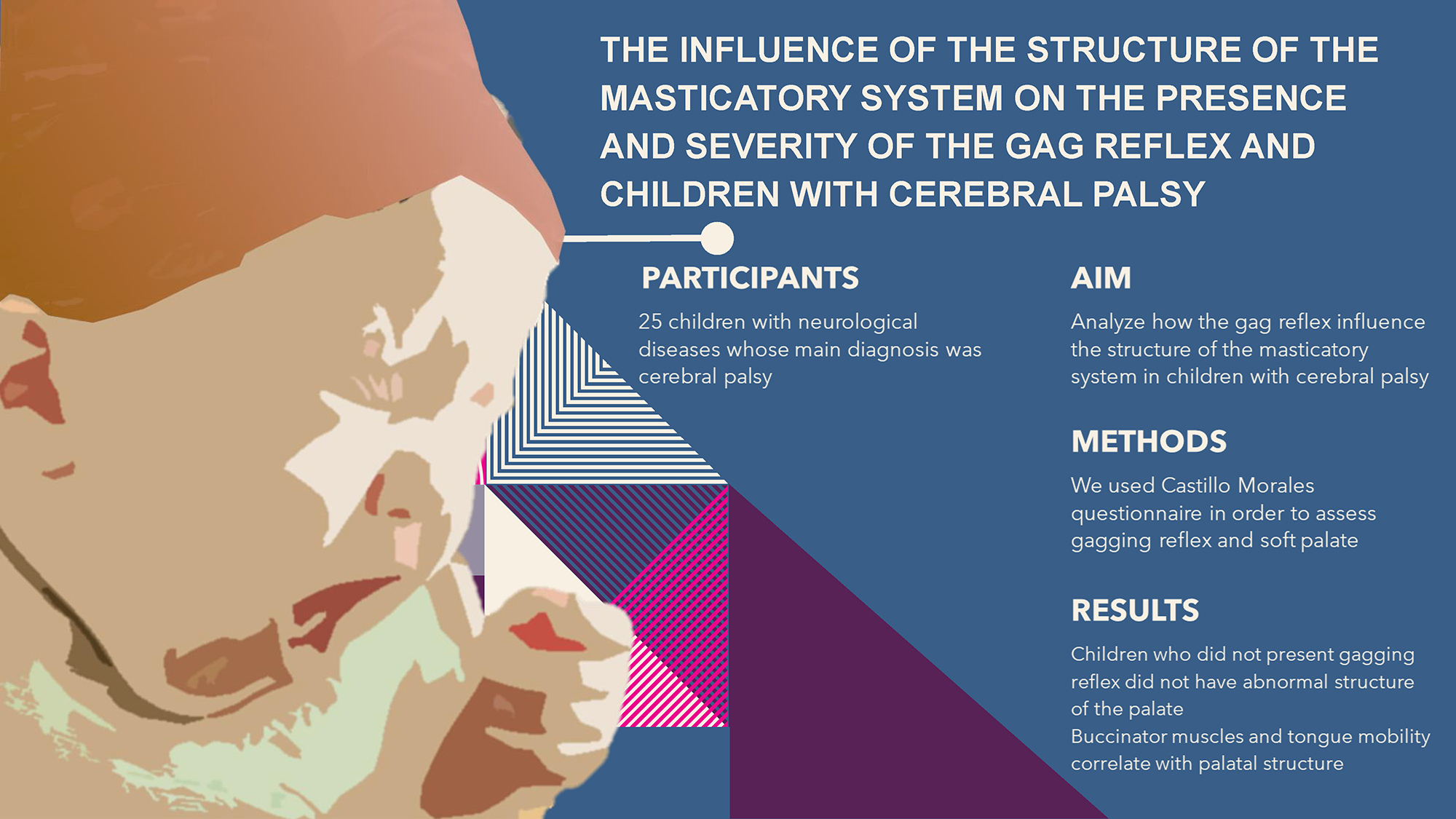 THE INFLUENCE OF THE STRUCTURE OF THE MASTICATORY SYSTEM ON THE PRESENCE AND SEVERITY OF THE GAG REFLEX AND CHILDREN WITH CEREBRAL PALSY

PARTICIPANTS

25 children with neurological diseases whose main diagnosis was cerebral palsy

AIM

Analyze how the gag reflex influence the structure of the masticatory system in children with cerebral palsy

METHODS

We used Castillo Morales questionnaire in order to assess gagging reflex and soft palate

RESULTS

Children who did not present gagging reflex did not have abnormal structure of the palate
Buccinator muscles and tongue mobility correlate with palatal structure